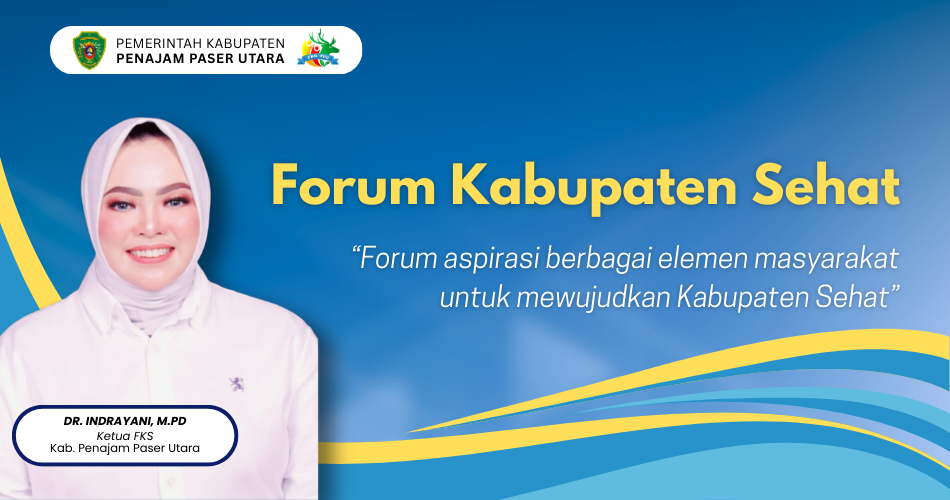 PEMERINTAH KABUPATEN
PENAJAM PASER UTARA

Forum Kabupaten Sehat

“Forum aspirasi berbagai elemen masyarakat untuk mewujudkan Kabupaten Sehat”

DR. INDRAYANI, M.PD
Ketua FKS
Kab. Penajam Paser Utara